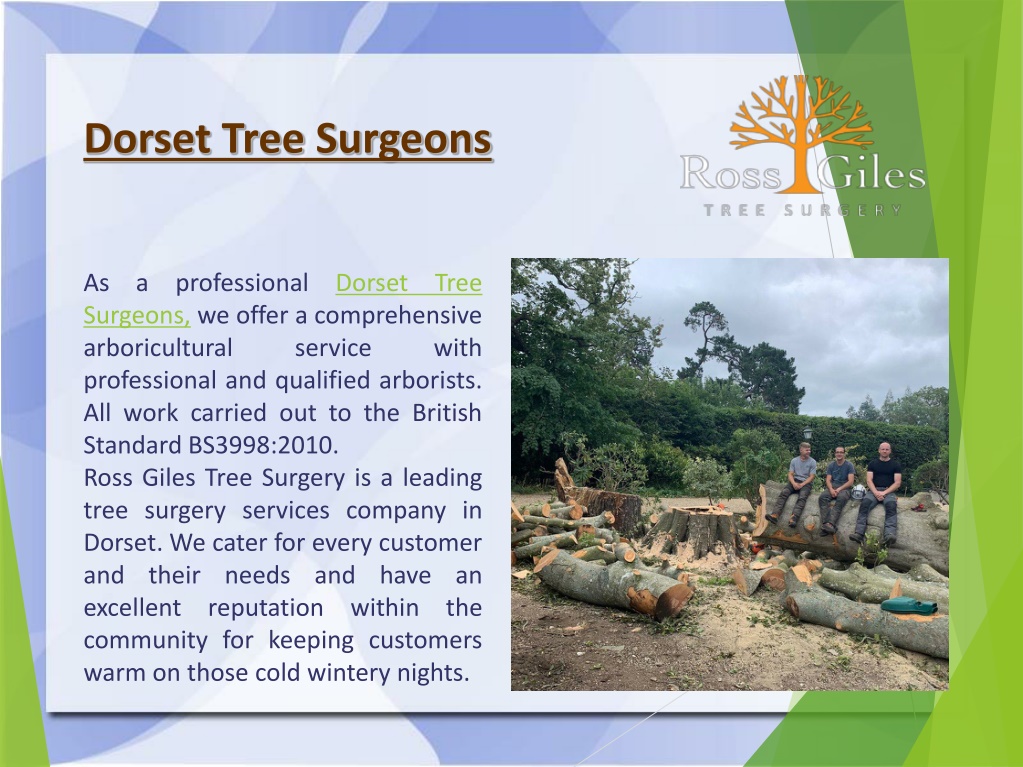 Dorset Tree Surgeons

Ross Giles
TREE SURGERY

As a professional Dorset Tree Surgeons, we offer a comprehensive arboricultural service with professional and qualified arborists. All work carried out to the British Standard BS3998:2010.
Ross Giles Tree Surgery is a leading tree surgery services company in Dorset. We cater for every customer and their needs and have an excellent reputation within the community for keeping customers warm on those cold wintery nights.